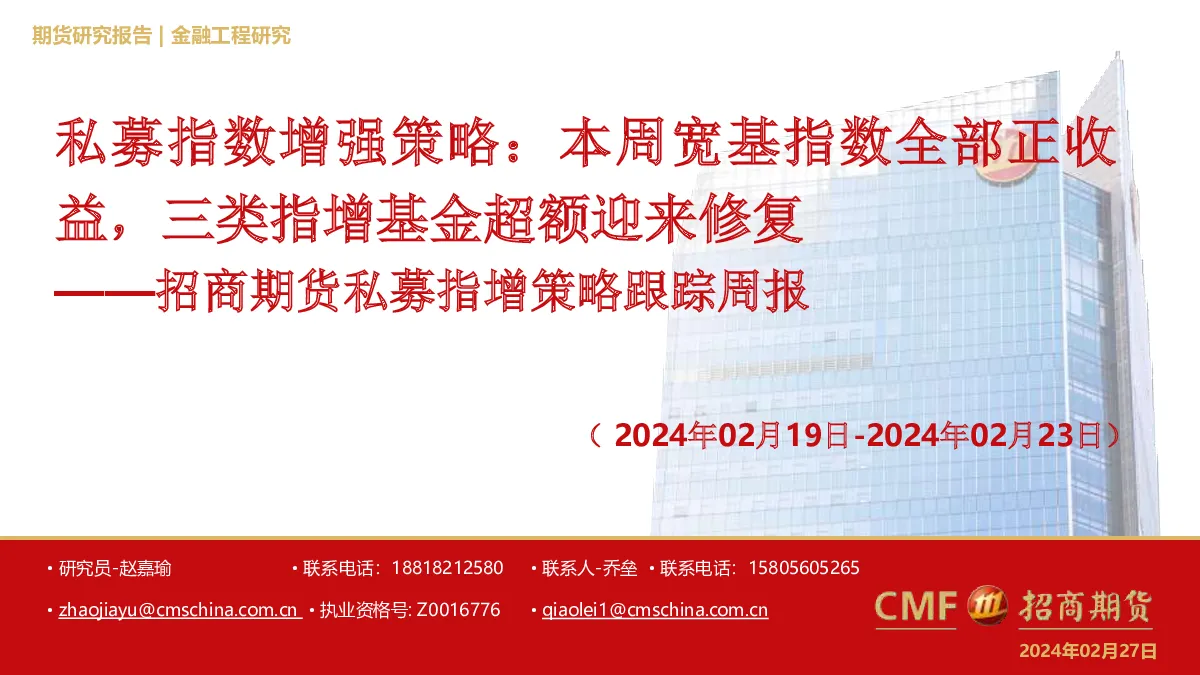 期货研究报告 | 金融工程研究

私募指数增强策略：本周宽基指数全部正收益，三类指增基金超额迎来修复
——招商期货私募指增策略跟踪周报

（2024年02月19日-2024年02月23日）

• 研究员-赵嘉瑜
• 联系电话：18818212580
• 联系人-乔垒
• 联系电话：15805605265
• zhaojiayu@cmschina.com.cn
• 执业资格号: Z0016776
• qiaolei1@cmschina.com.cn

CMF 招商期货

2024年02月27日